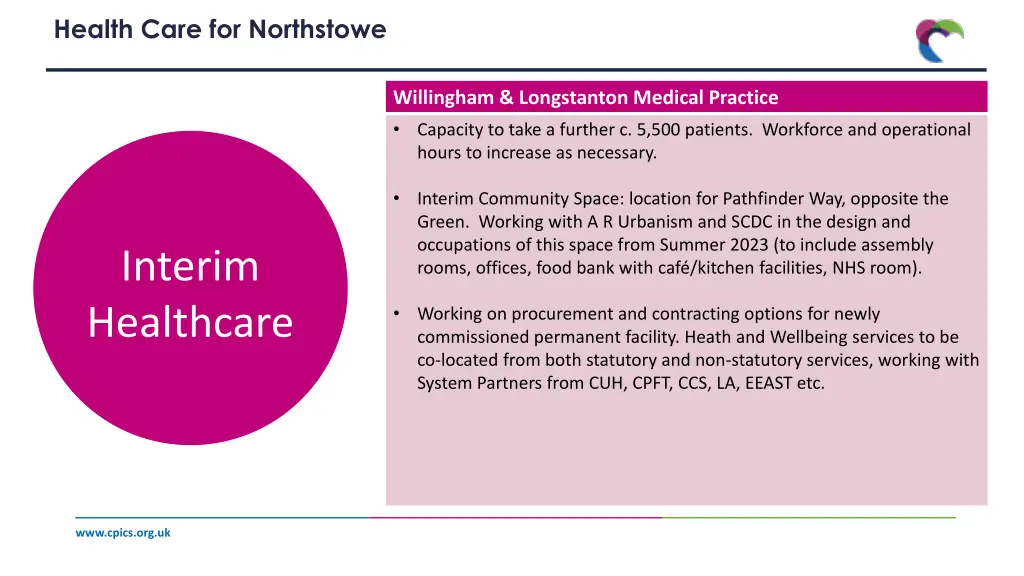 Health Care for Northstowe

Interim Healthcare

Willingham & Longstanton Medical Practice

• Capacity to take a further c. 5,500 patients. Workforce and operational hours to increase as necessary.

• Interim Community Space: location for Pathfinder Way, opposite the Green. Working with A R Urbanism and SCDC in the design and occupations of this space from Summer 2023 (to include assembly rooms, offices, food bank with café/kitchen facilities, NHS room).

• Working on procurement and contracting options for newly commissioned permanent facility. Heath and Wellbeing services to be co-located from both statutory and non-statutory services, working with System Partners from CUH, CPFT, CCS, LA, EEAST etc.

www.cpics.org.uk